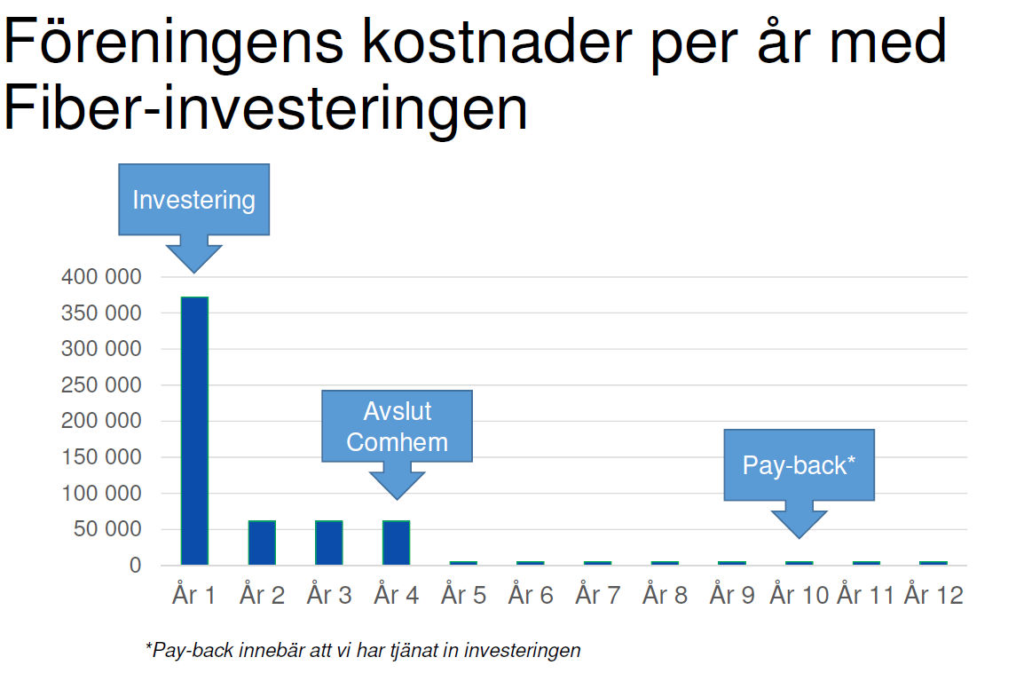 Föreningens kostnader per år med Fiber-investeringen

Investering

400 000
350 000
300 000
250 000
200 000
150 000
100 000
50 000
0

Avslut Comhem

Pay-back*

År 1 År 2 År 3 År 4 År 5 År 6 År 7 År 8 År 9 År 10 År 11 År 12

*Pay-back innebär att vi har tjänat in investeringen